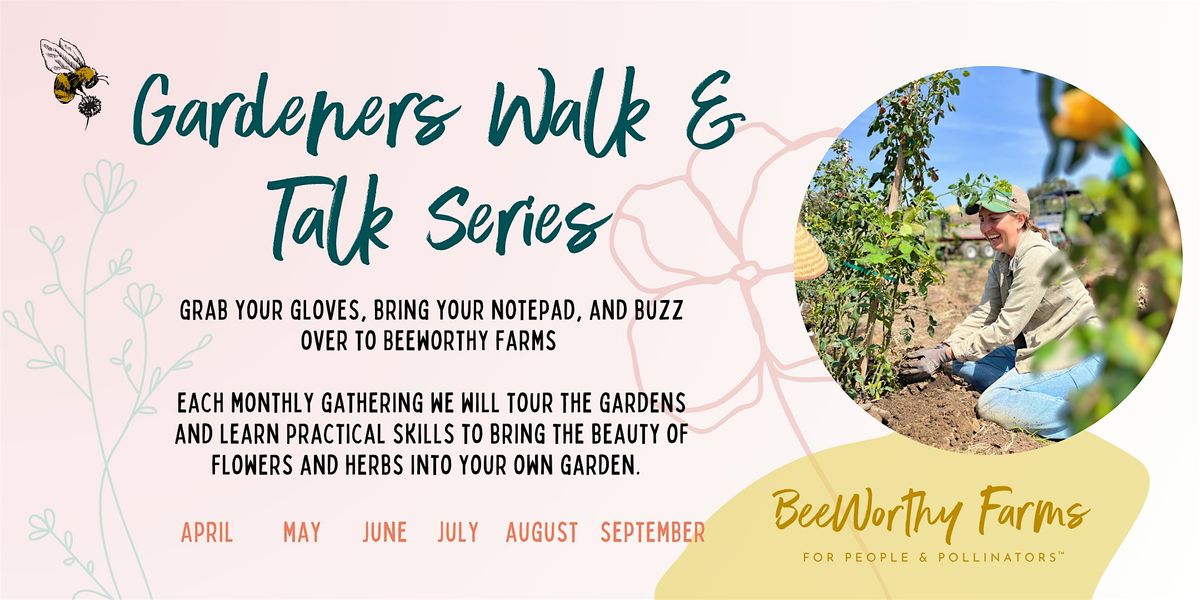 Gardeners Walk & Talk Series

GRAB YOUR GLOVES, BRING YOUR NOTEPAD, AND BUZZ OVER TO BEEWORTHY FARMS

EACH MONTHLY GATHERING WE WILL TOUR THE GARDENS AND LEARN PRACTICAL SKILLS TO BRING THE BEAUTY OF FLOWERS AND HERBS INTO YOUR OWN GARDEN.

APRIL MAY JUNE JULY AUGUST SEPTEMBER

BeeWorthy Farms
FOR PEOPLE & POLLINATORS™